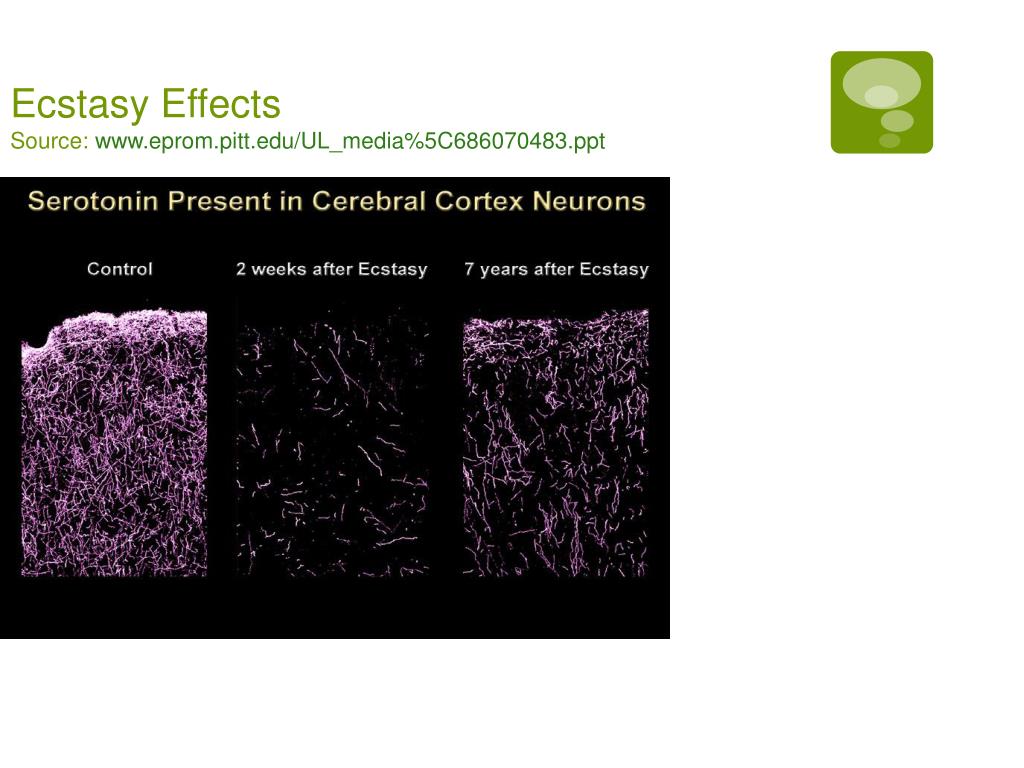 Ecstasy Effects
Source: www.eprom.pitt.edu/UL_media%5C686070483.ppt

Serotonin Present in Cerebral Cortex Neurons

Control

2 weeks after Ecstasy

7 years after Ecstasy